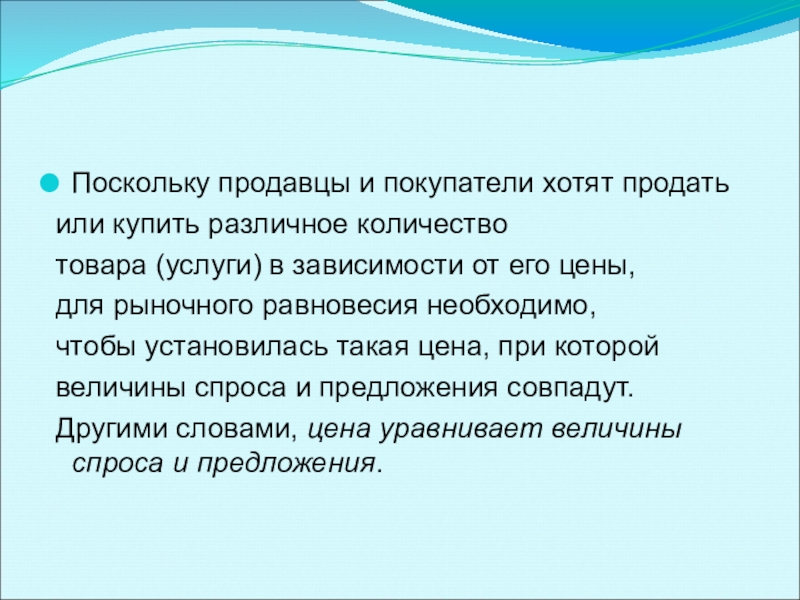 Поскольку продавцы и покупатели хотят продать или купить различное количество товара (услуги) в зависимости от его цены, для рыночного равновесия необходимо, чтобы установилась такая цена, при которой величины спроса и предложения совпадут. Другими словами, цена уравнивает величины спроса и предложения.